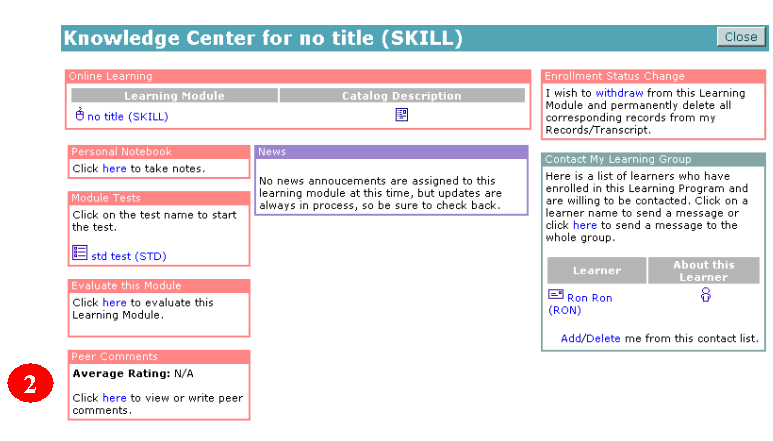 Knowledge Center for no title (SKILL)

Close

Online Learning

| Learning Module | Catalog Description |
|---|---|
| no title (SKILL) | |

Personal Notebook

Click here to take notes.

Module Tests

Click on the test name to start the test.

std test (STD)

Evaluate this Module

Click here to evaluate this Learning Module.

Peer Comments

2

**Average Rating:** N/A

Click here to view or write peer comments.

News

No news annoucements are assigned to this learning module at this time, but updates are always in process, so be sure to check back.

Enrollment Status Change

I wish to withdraw from this Learning Module and permanently delete all corresponding records from my Records/Transcript.

Contact My Learning Group

Here is a list of learners who have enrolled in this Learning Program and are willing to be contacted. Click on a learner name to send a message or click here to send a message to the whole group.

| Learner | About this Learner |
|---|---|
| Ron Ron (RON) | |

Add/Delete me from this contact list.